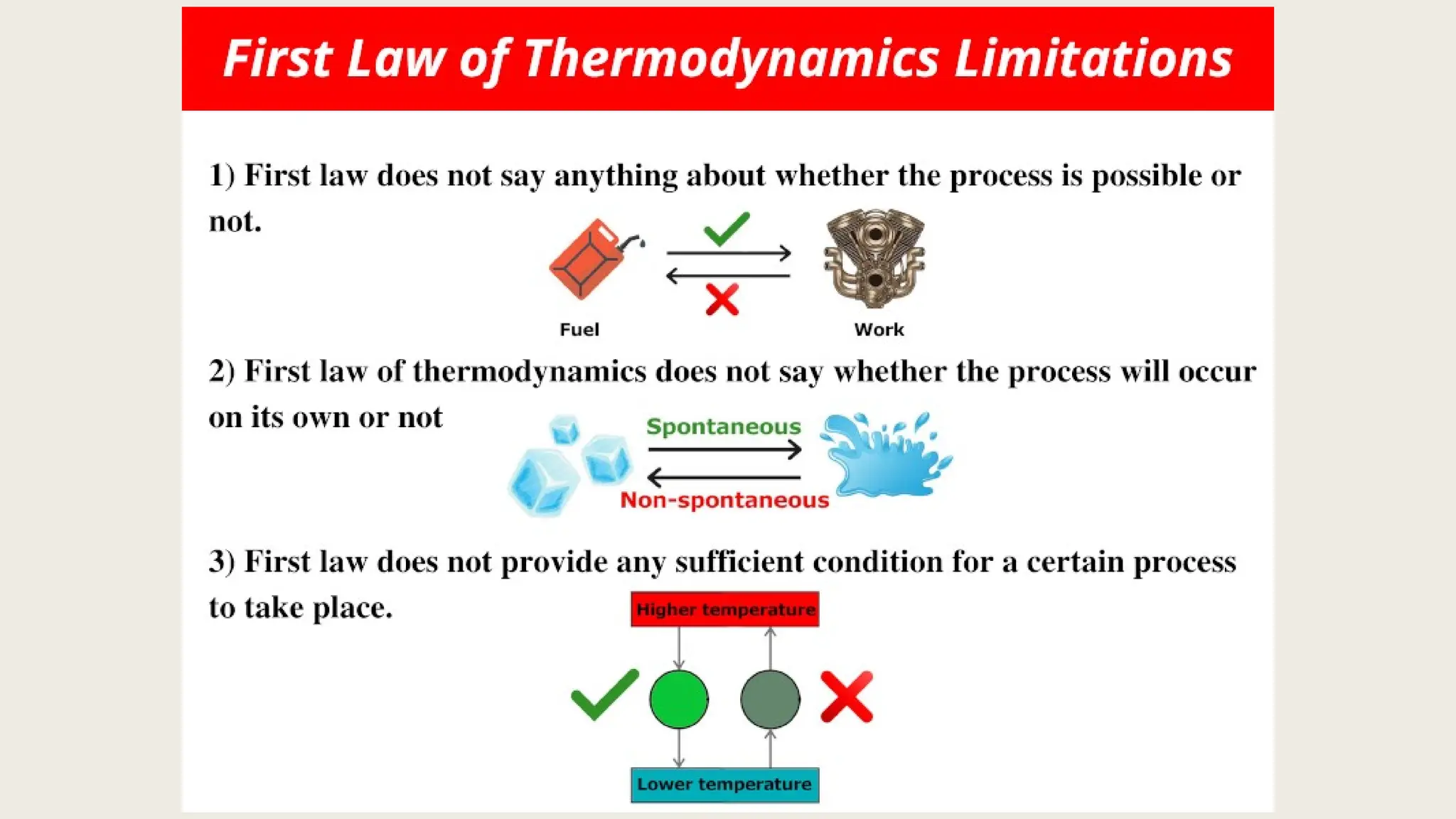 First Law of Thermodynamics Limitations

1) First law does not say anything about whether the process is possible or not.

Fuel

Work

2) First law of thermodynamics does not say whether the process will occur on its own or not

Spontaneous

Non-spontaneous

3) First law does not provide any sufficient condition for a certain process to take place.

Higher temperature

Lower temperature